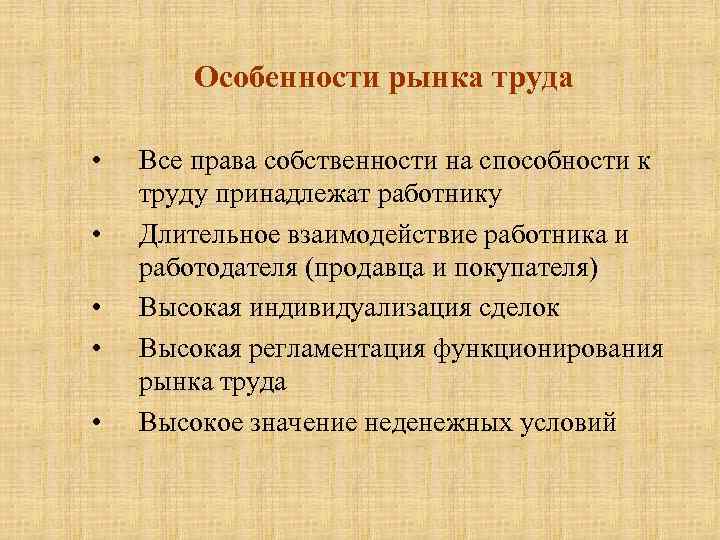 Особенности рынка труда

• Все права собственности на способности к труду принадлежат работнику
• Длительное взаимодействие работника и работодателя (продавца и покупателя)
• Высокая индивидуализация сделок
• Высокая регламентация функционирования рынка труда
• Высокое значение неденежных условий